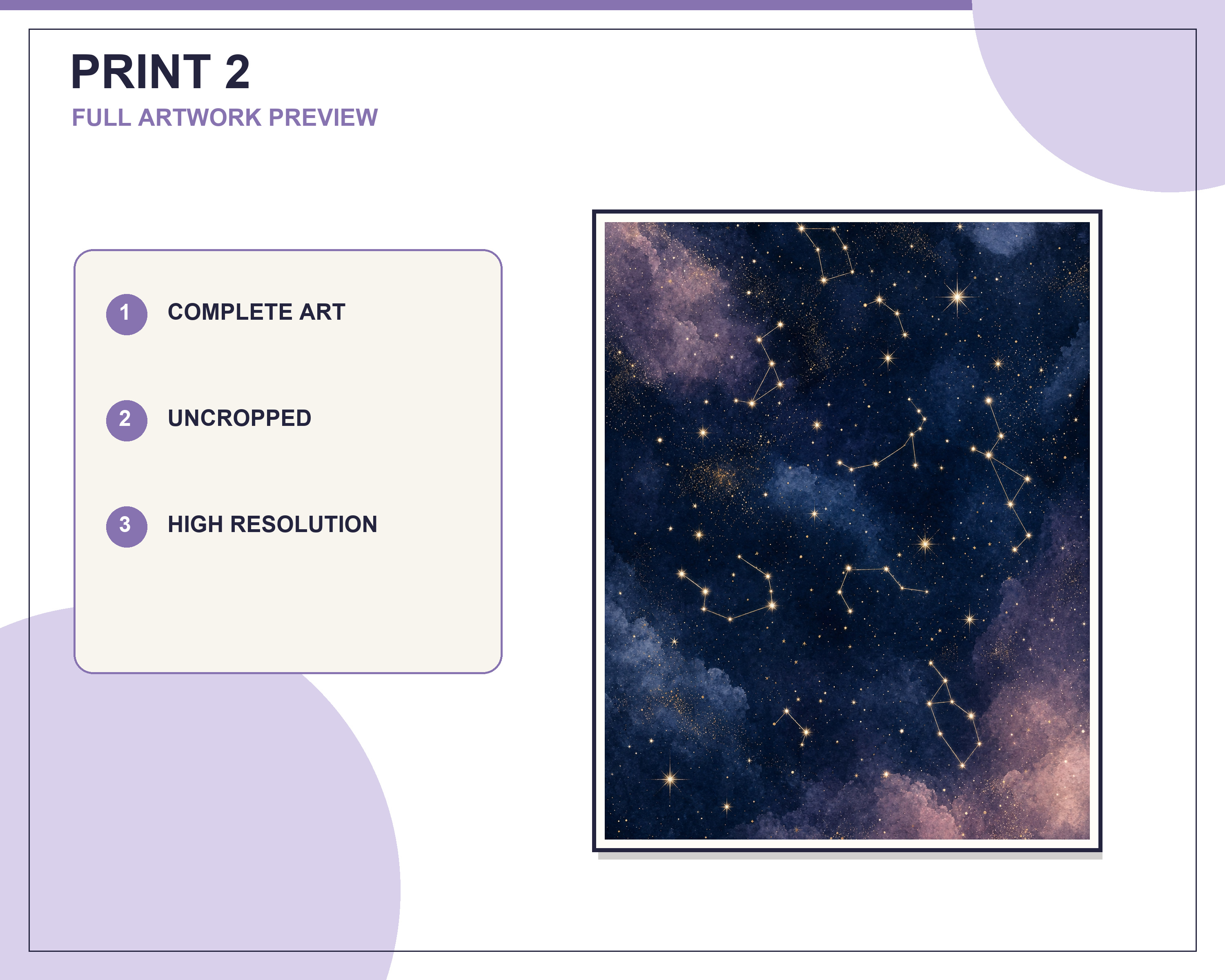 PRINT 2

FULL ARTWORK PREVIEW

1 COMPLETE ART

2 UNCROPPED

3 HIGH RESOLUTION